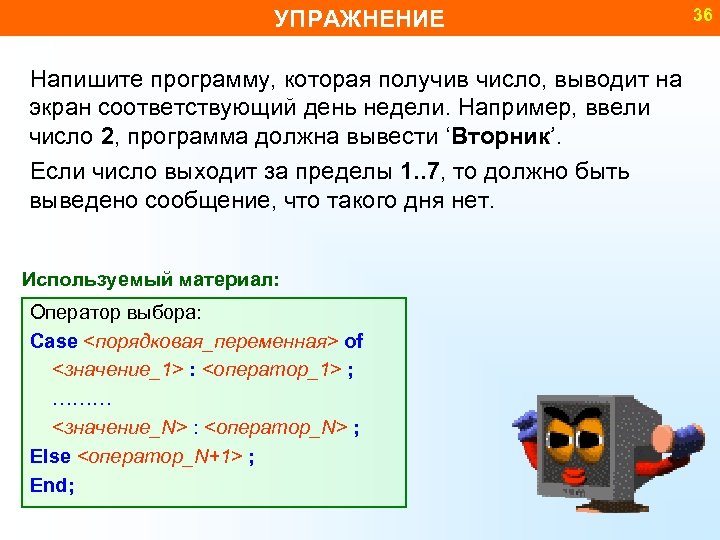 УПРАЖНЕНИЕ

36

Напишите программу, которая получив число, выводит на экран соответствующий день недели. Например, ввели число 2, программа должна вывести ‘Вторник’.

Если число выходит за пределы 1..7, то должно быть выведено сообщение, что такого дня нет.

Используемый материал:

Оператор выбора:
Case <порядковая_переменная> of
<значение_1> : <оператор_1> ;
………
<значение_N> : <оператор_N> ;
Else <оператор_N+1> ;
End;